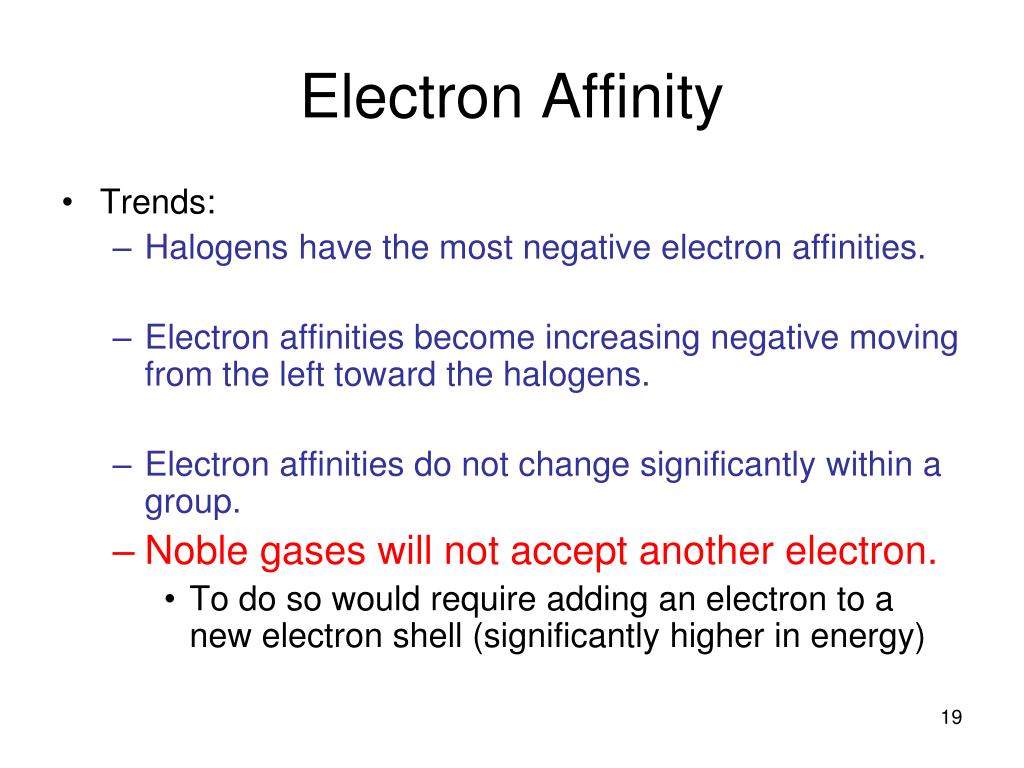 Electron Affinity

• Trends:
– Halogens have the most negative electron affinities.

– Electron affinities become increasing negative moving from the left toward the halogens.

– Electron affinities do not change significantly within a group.

– Noble gases will not accept another electron.
• To do so would require adding an electron to a new electron shell (significantly higher in energy)

19